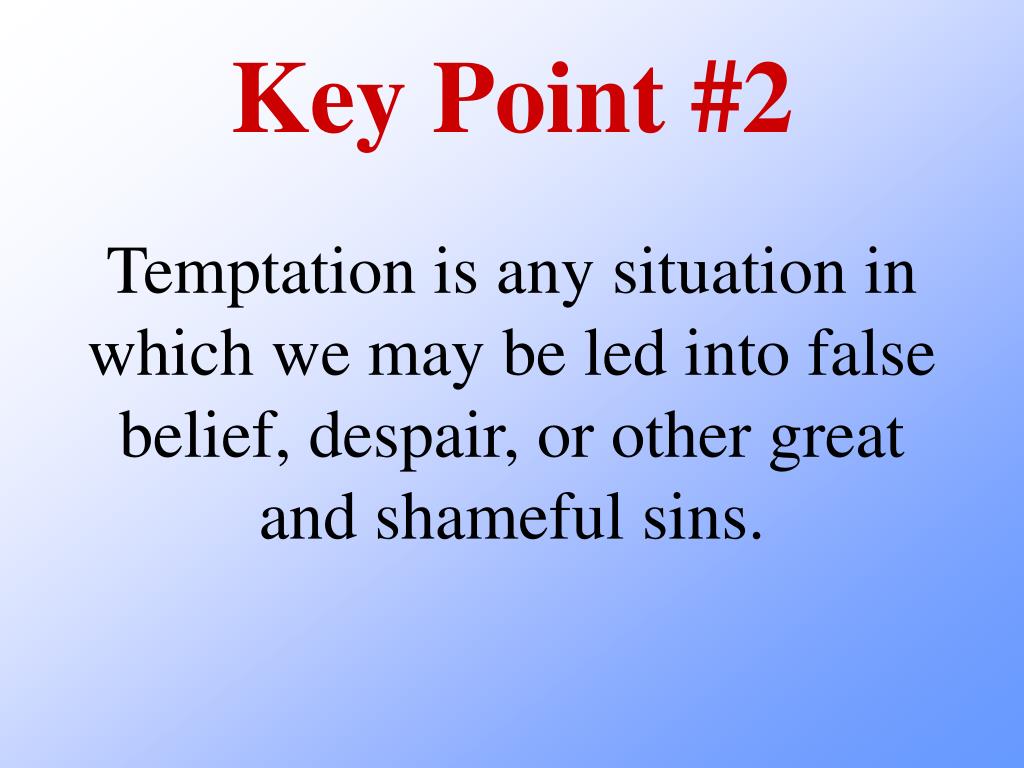 Key Point #2

Temptation is any situation in which we may be led into false belief, despair, or other great and shameful sins.